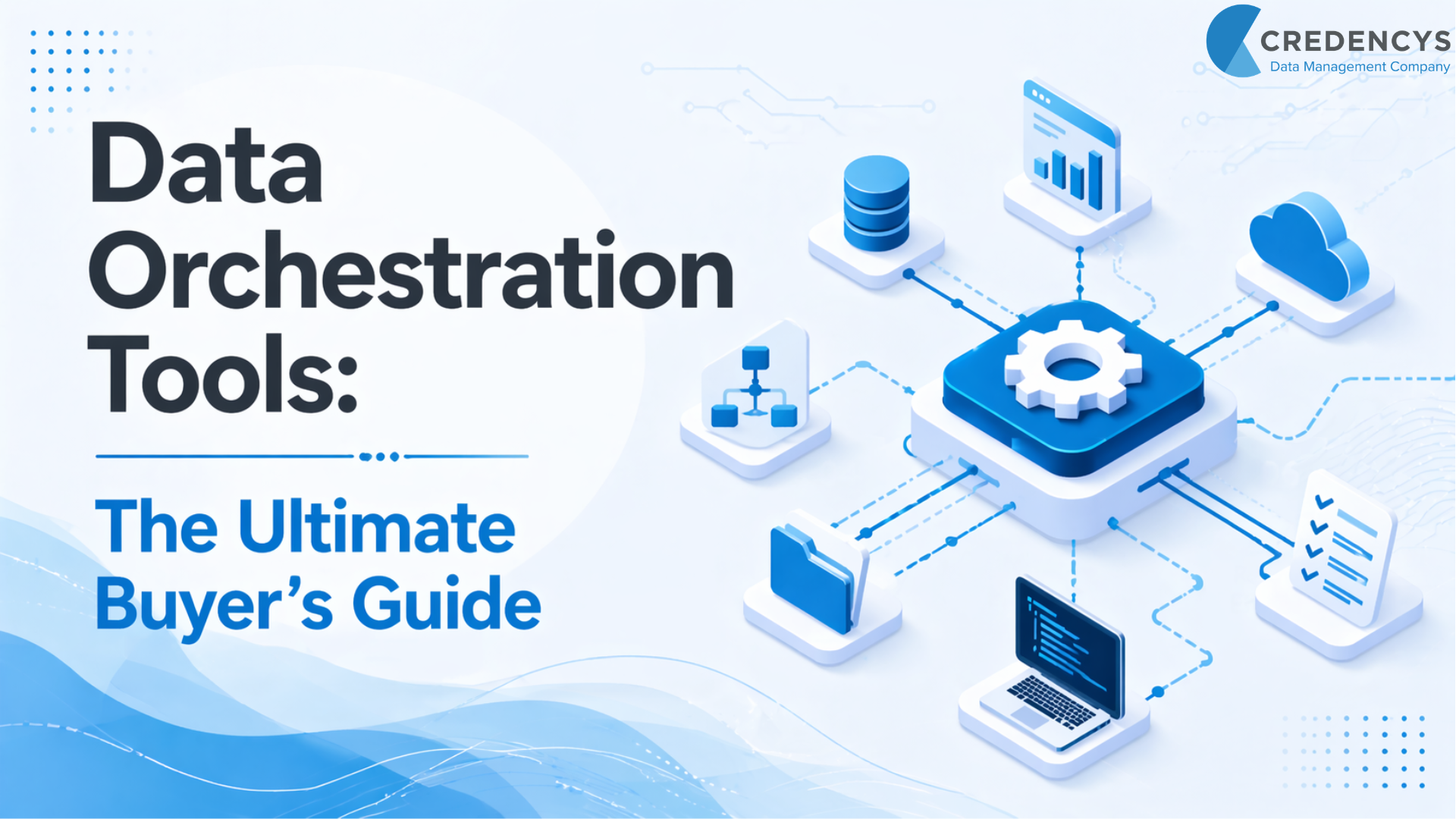 CREDENCYS
Data Management Company

Data Orchestration Tools:

The Ultimate Buyer's Guide